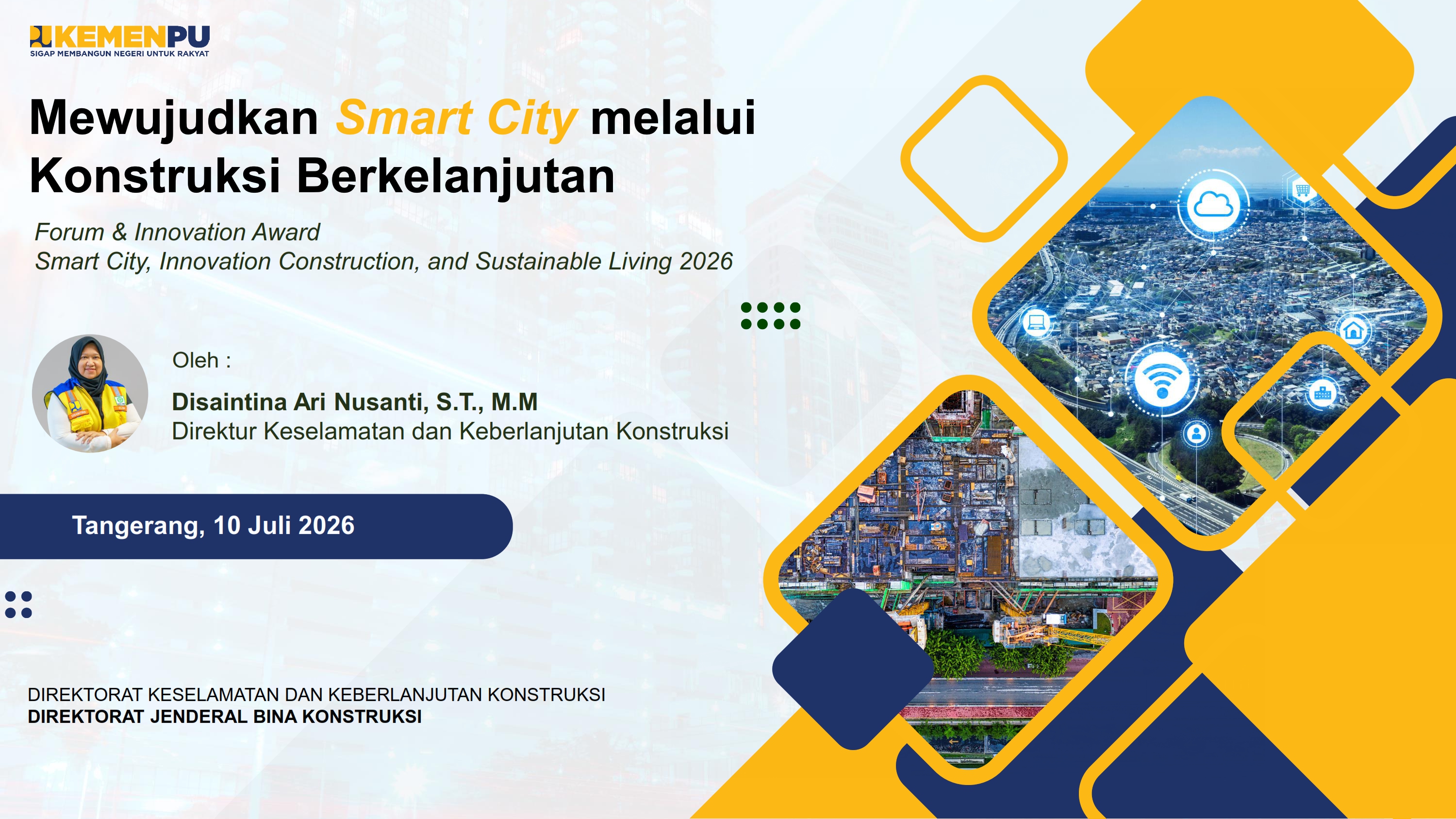 KEMENPU
SIGAP MEMBANGUN NEGERI UNTUK RAKYAT

Mewujudkan Smart City melalui Konstruksi Berkelanjutan

Forum & Innovation Award
Smart City, Innovation Construction, and Sustainable Living 2026

Oleh :

Disaintina Ari Nusanti, S.T., M.M
Direktur Keselamatan dan Keberlanjutan Konstruksi

Tangerang, 10 Juli 2026

DIREKTORAT KESELAMATAN DAN KEBERLANJUTAN KONSTRUKSI
DIREKTORAT JENDERAL BINA KONSTRUKSI